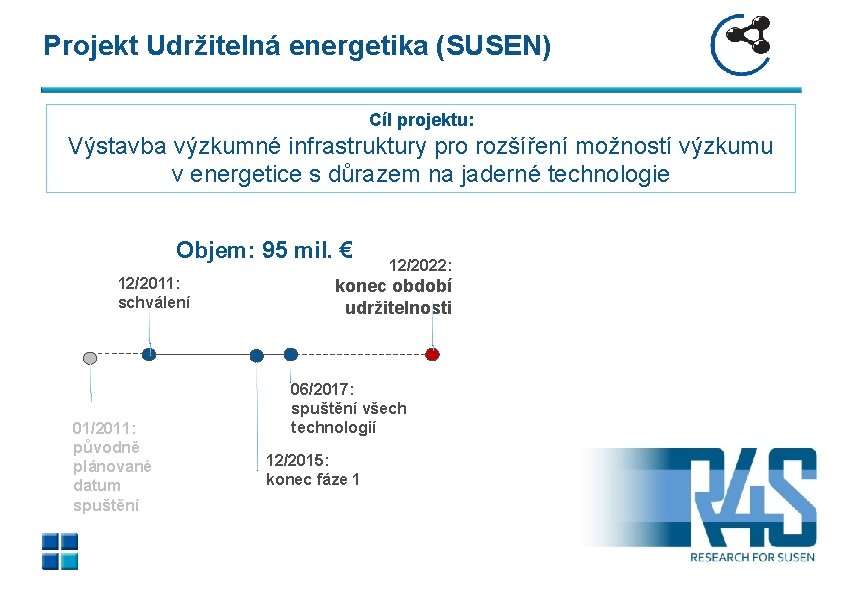 Projekt Udržitelná energetika (SUSEN)

Cíl projektu:
Výstavba výzkumné infrastruktury pro rozšíření možností výzkumu v energetice s důrazem na jaderné technologie

Objem: 95 mil. €

12/2011:
schválení

12/2022:
konec období udržitelnosti

06/2017:
spuštění všech technologií

01/2011:
původně plánované datum spuštění

12/2015:
konec fáze 1

R4S
RESEARCH FOR SUSEN